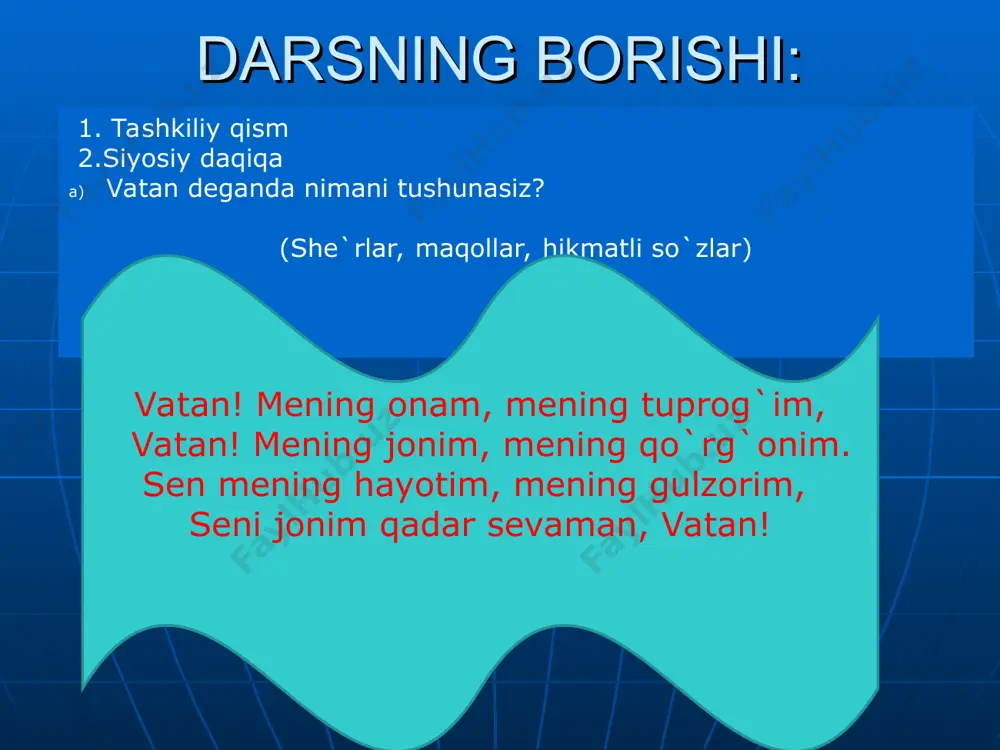 DARSNING BORISHI:

1. Tashkiliy qism
2.Siyosiy daqiqa
a) Vatan deganda nimani tushunasiz?

(She`rlar, maqollar, hikmatli so`zlar)

Vatan! Mening onam, mening tuprog`im,
Vatan! Mening jonim, mening qo`rg`onim.
Sen mening hayotim, mening gulzorim,
Seni jonim qadar sevaman, Vatan!